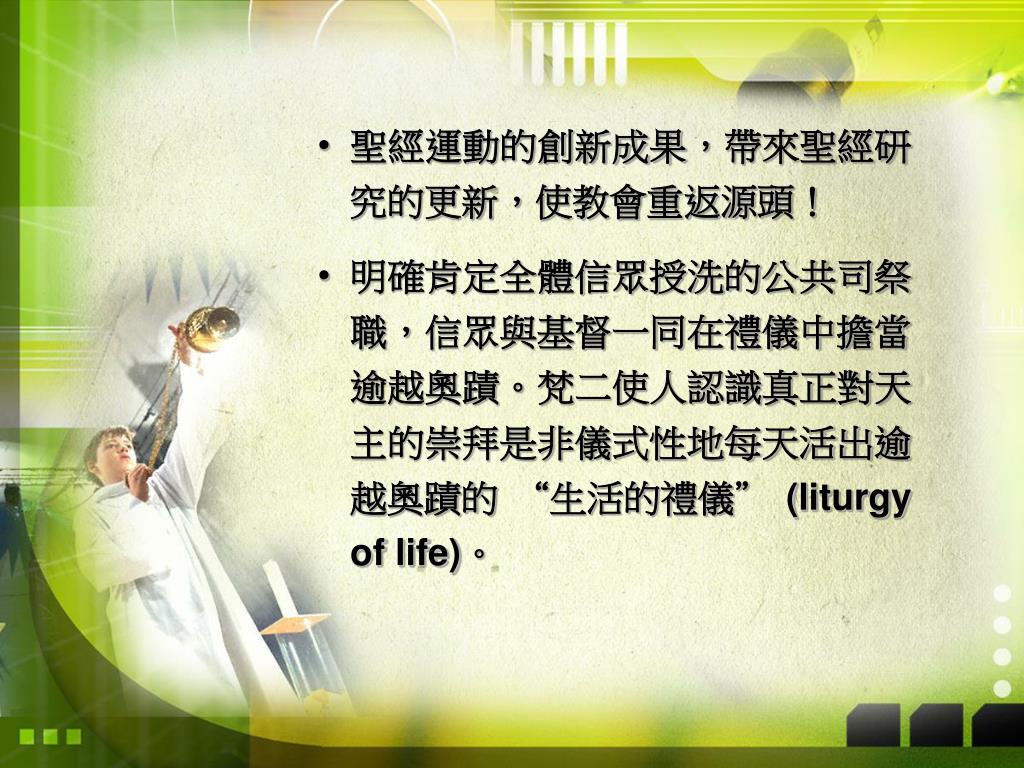 • 聖經運動的創新成果，帶來聖經研究的更新，使教會重返源頭！

• 明確肯定全體信眾授洗的公共司祭職，信眾與基督一同在禮儀中擔當逾越奧蹟。梵二使人認識真正對天主的崇拜是非儀式性地每天活出逾越奧蹟的 “生活的禮儀” (liturgy of life)。